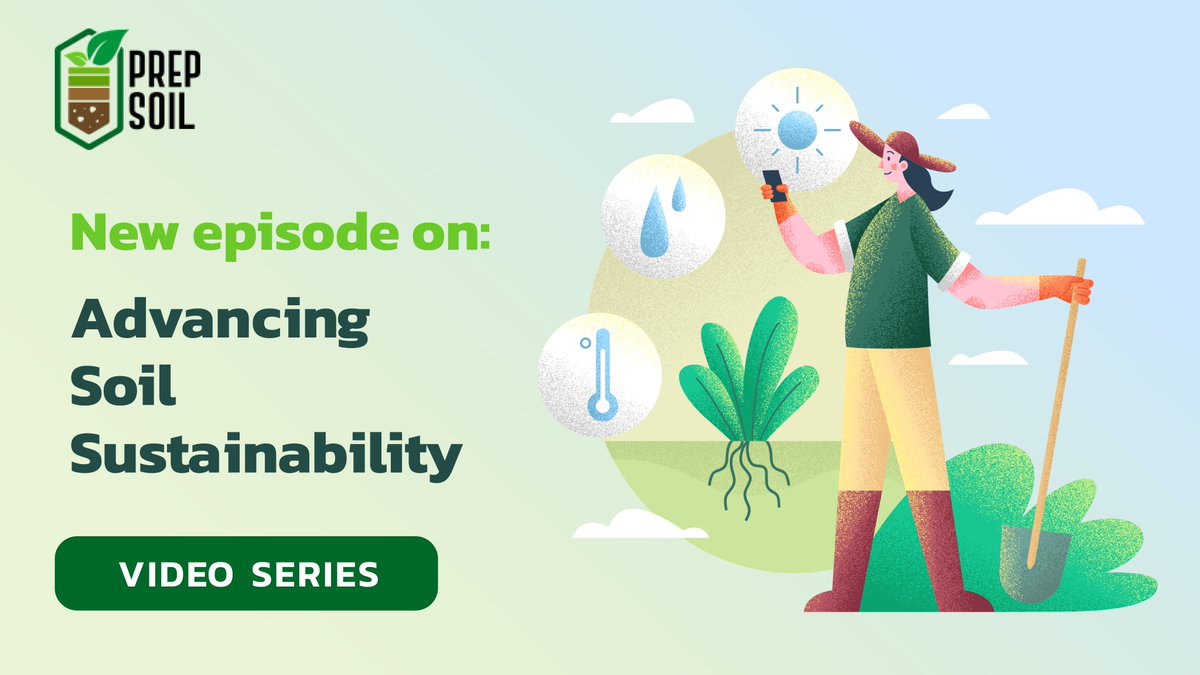 PREP SOIL

New episode on:

Advancing Soil Sustainability

VIDEO SERIES